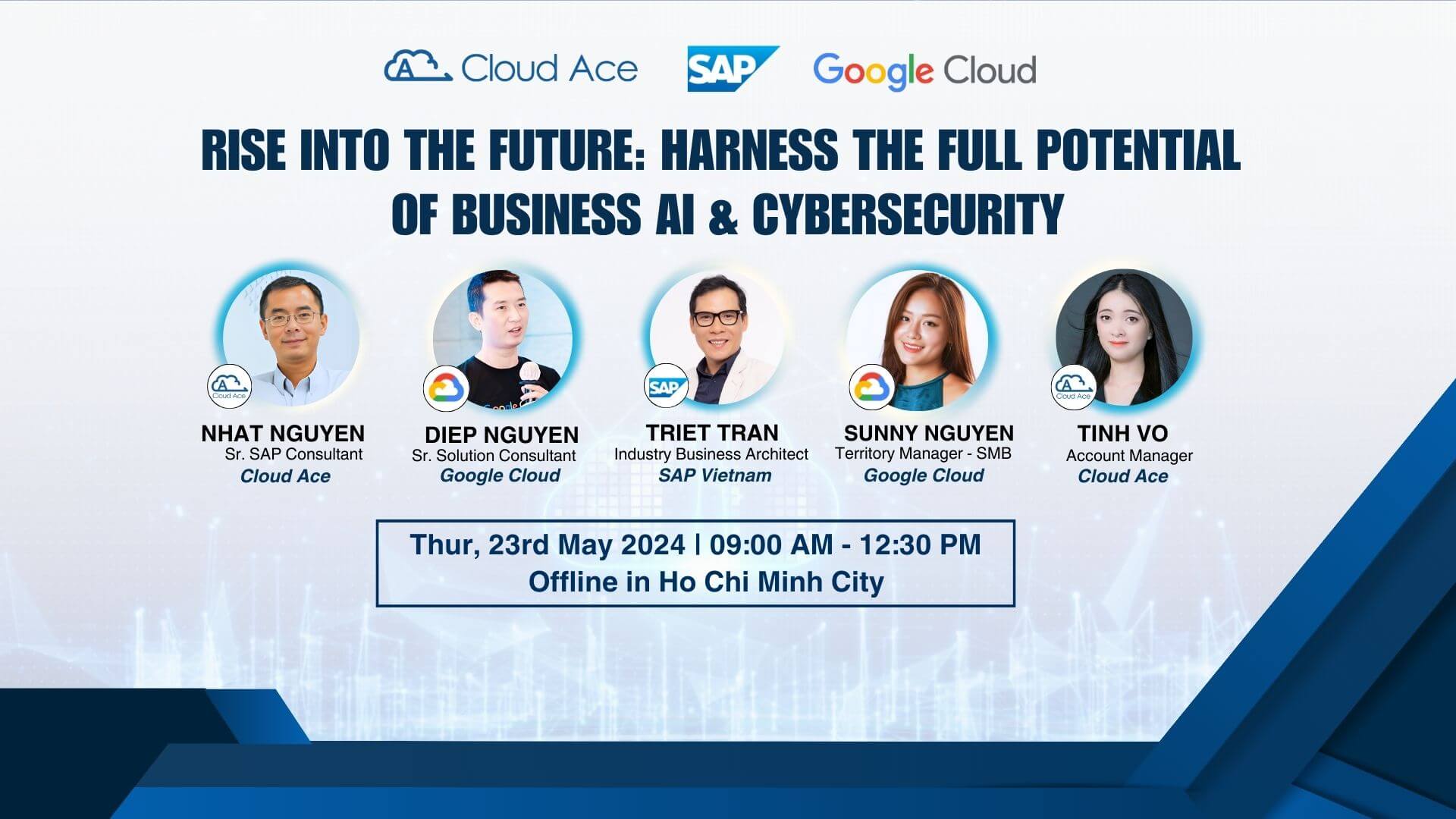 Cloud Ace SAP Google Cloud

RISE INTO THE FUTURE: HARNESS THE FULL POTENTIAL OF BUSINESS AI & CYBERSECURITY

Cloud Ace
NHAT NGUYEN
Sr. SAP Consultant
Cloud Ace

DIEP NGUYEN
Sr. Solution Consultant
Google Cloud

SAP
TRIET TRAN
Industry Business Architect
SAP Vietnam

SUNNY NGUYEN
Territory Manager - SMB
Google Cloud

Cloud Ace
TINH VO
Account Manager
Cloud Ace

Thur, 23rd May 2024 | 09:00 AM - 12:30 PM
Offline in Ho Chi Minh City